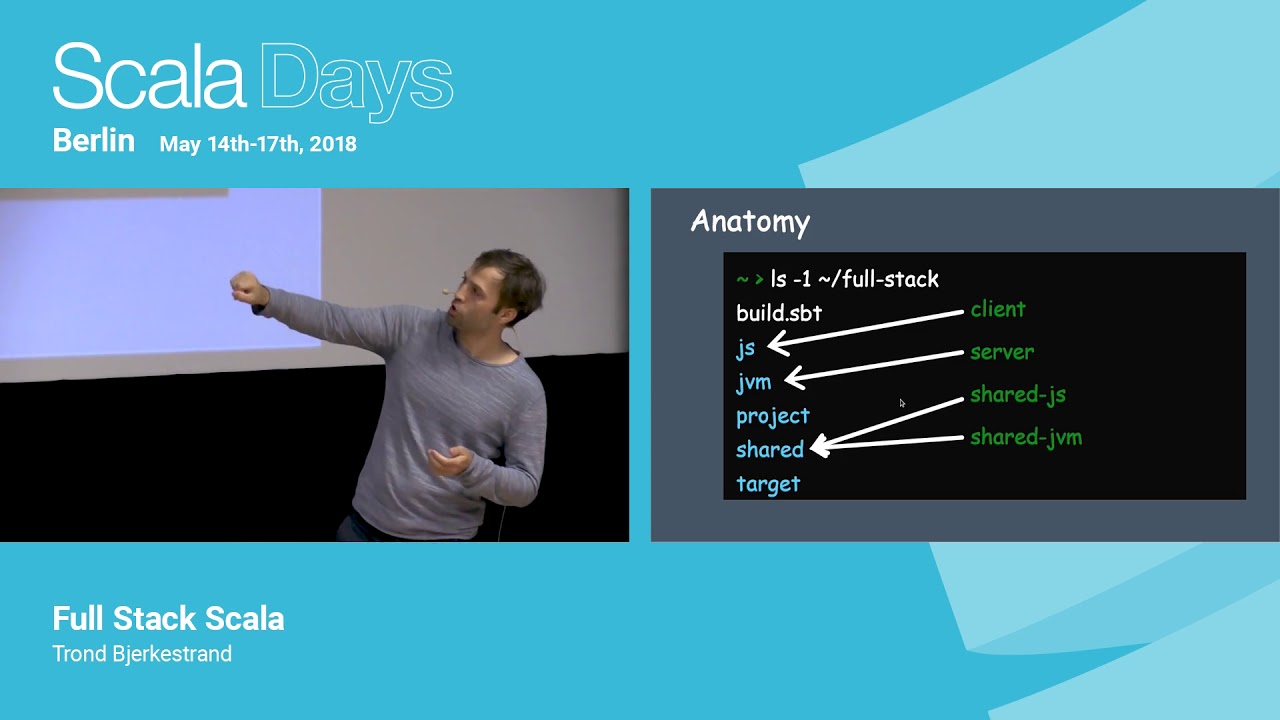 Scala Days
Berlin May 14th-17th, 2018

Anatomy

~ > ls -1 ~/full-stack
build.sbt
js
jvm
project
shared
target

client
server
shared-js
shared-jvm

Full Stack Scala
Trond Bjerkestrand